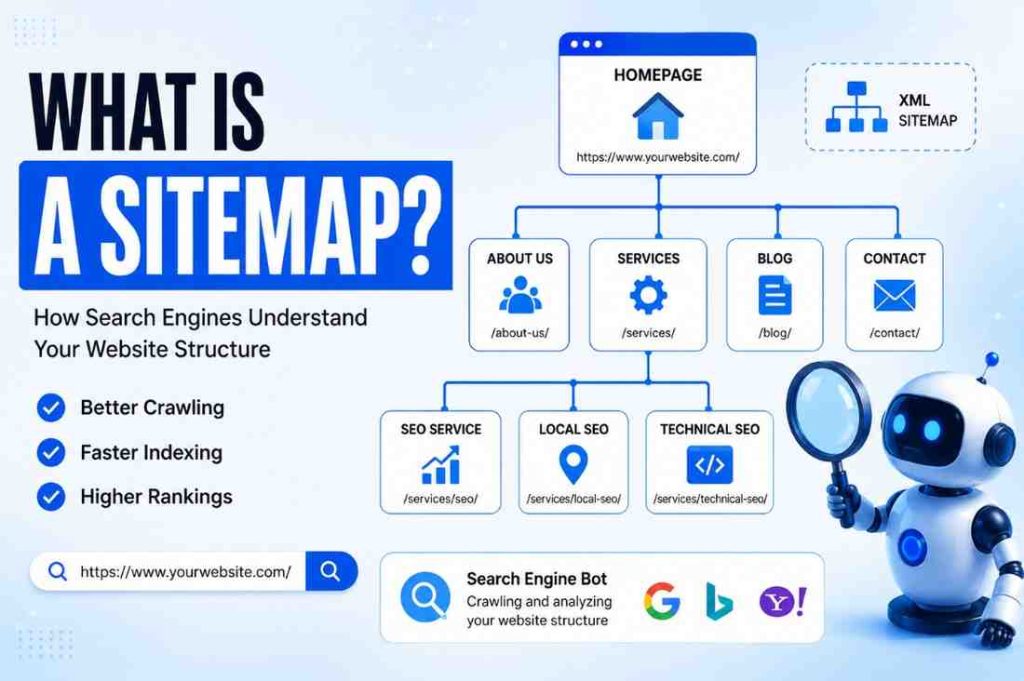 WHAT IS
A SITEMAP?

How Search Engines Understand Your Website Structure

Better Crawling
Faster Indexing
Higher Rankings

https://www.yourwebsite.com/

HOMEPAGE
https://www.yourwebsite.com/

XML SITEMAP

ABOUT US
/about-us/

SERVICES
/services/

BLOG
/blog/

CONTACT
/contact/

SEO SERVICE
/services/seo/

LOCAL SEO
/services/local-seo/

TECHNICAL SEO
/services/technical-seo/

Search Engine Bot
Crawling and analyzing your website structure

Y!